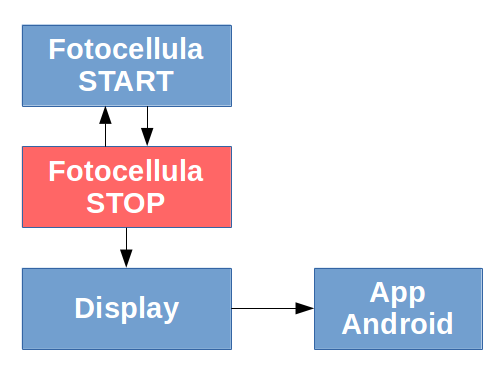 Fotocellula START

Fotocellula STOP

Display

App Android